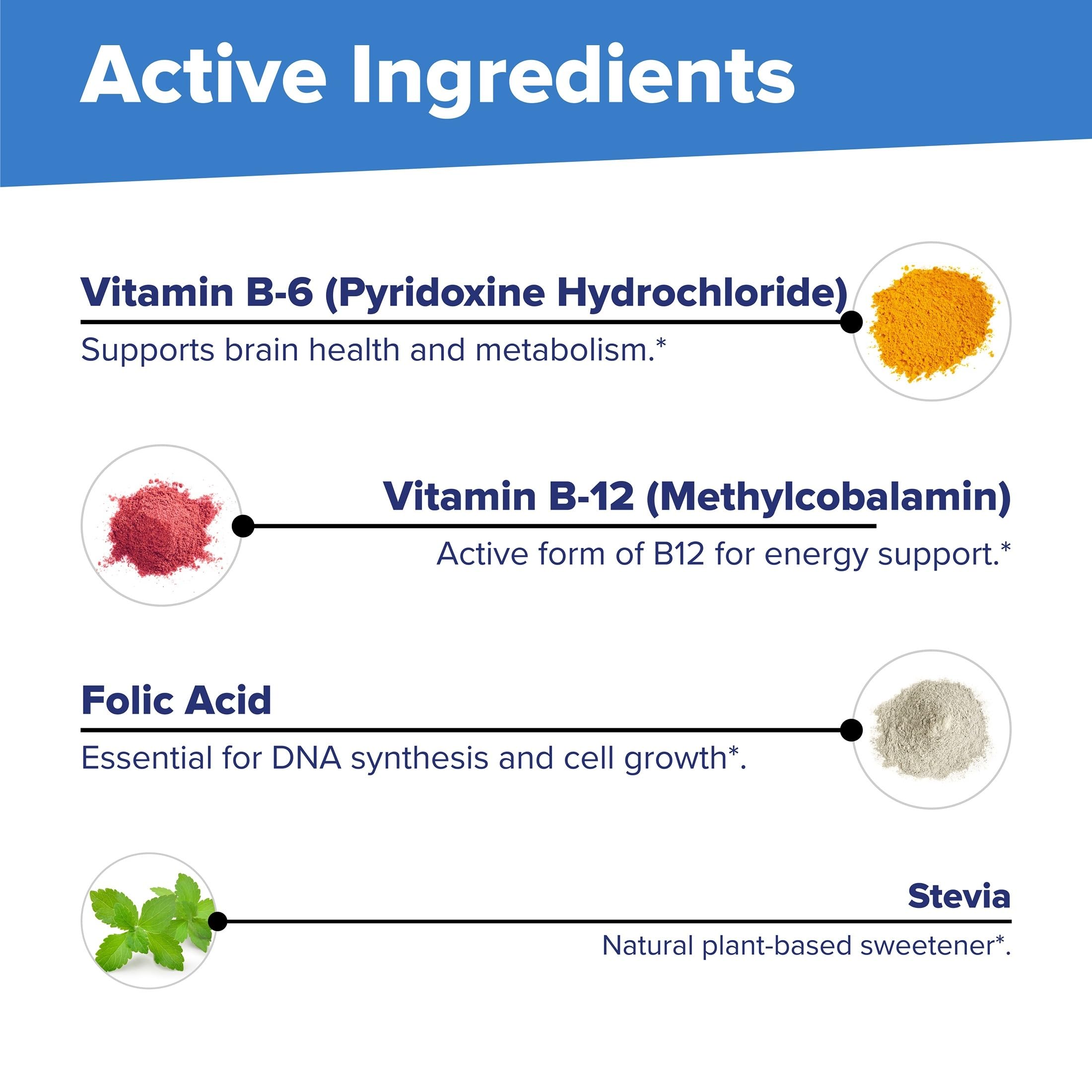 Active Ingredients

Vitamin B-6 (Pyridoxine Hydrochloride)

Supports brain health and metabolism.*

Vitamin B-12 (Methylcobalamin)

Active form of B12 for energy support.*

Folic Acid

Essential for DNA synthesis and cell growth*.

Stevia

Natural plant-based sweetener*.